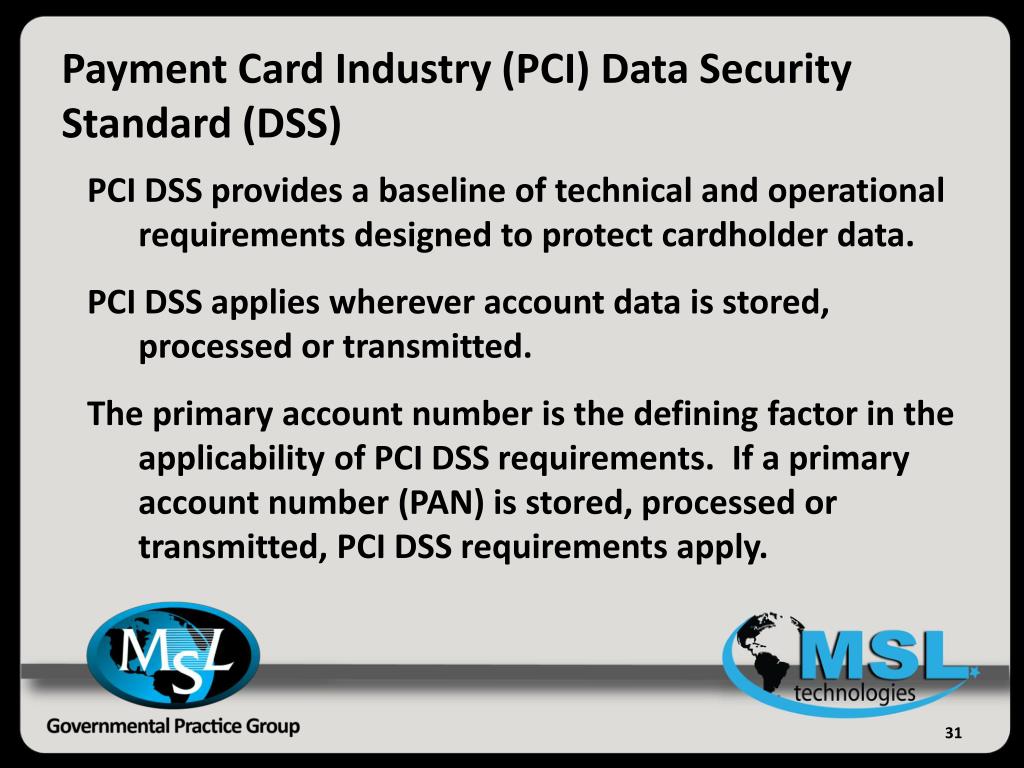 Payment Card Industry (PCI) Data Security Standard (DSS)

PCI DSS provides a baseline of technical and operational requirements designed to protect cardholder data.

PCI DSS applies wherever account data is stored, processed or transmitted.

The primary account number is the defining factor in the applicability of PCI DSS requirements. If a primary account number (PAN) is stored, processed or transmitted, PCI DSS requirements apply.

MSL

Governmental Practice Group

MSL technologies

31